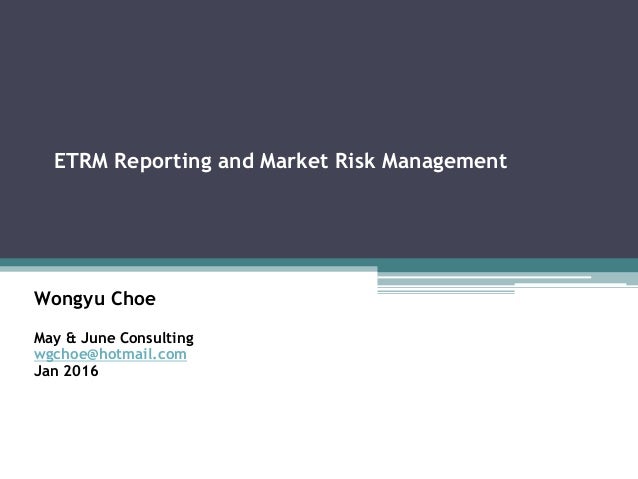 ETRM Reporting and Market Risk Management

Wongyu Choe

May & June Consulting
wgchoe@hotmail.com
Jan 2016